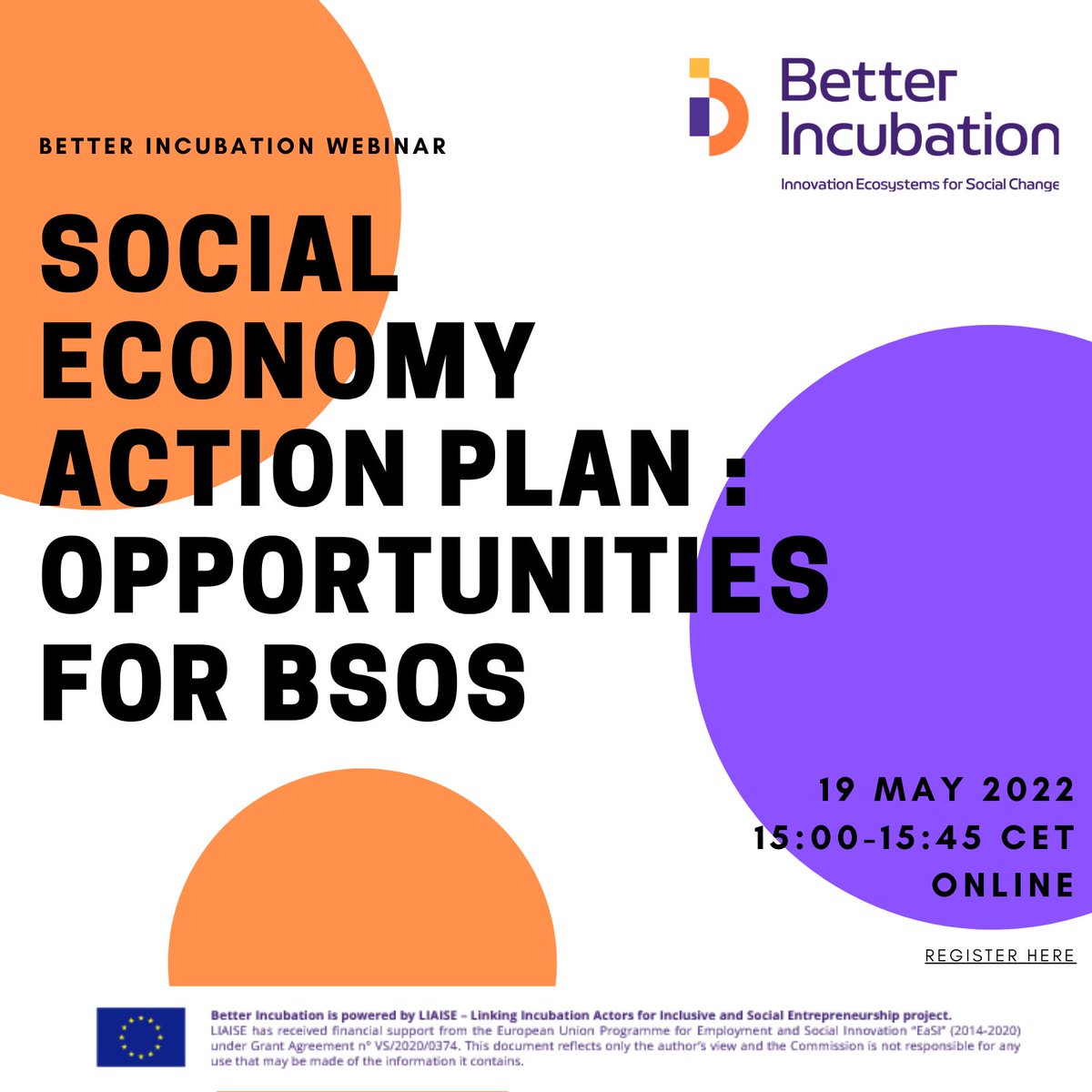 Better Incubation
Innovation Ecosystems for Social Change

BETTER INCUBATION WEBINAR

SOCIAL ECONOMY ACTION PLAN : OPPORTUNITIES FOR BSOS

19 MAY 2022
15:00-15:45 CET
ONLINE

REGISTER HERE

Better Incubation is powered by LIAISE – Linking Incubation Actors for Inclusive and Social Entrepreneurship project.
LIAISE has received financial support from the European Union Programme for Employment and Social Innovation "EaSI" (2014-2020) under Grant Agreement n° VS/2020/0374. This document reflects only the author's view and the Commission is not responsible for any use that may be made of the information it contains.